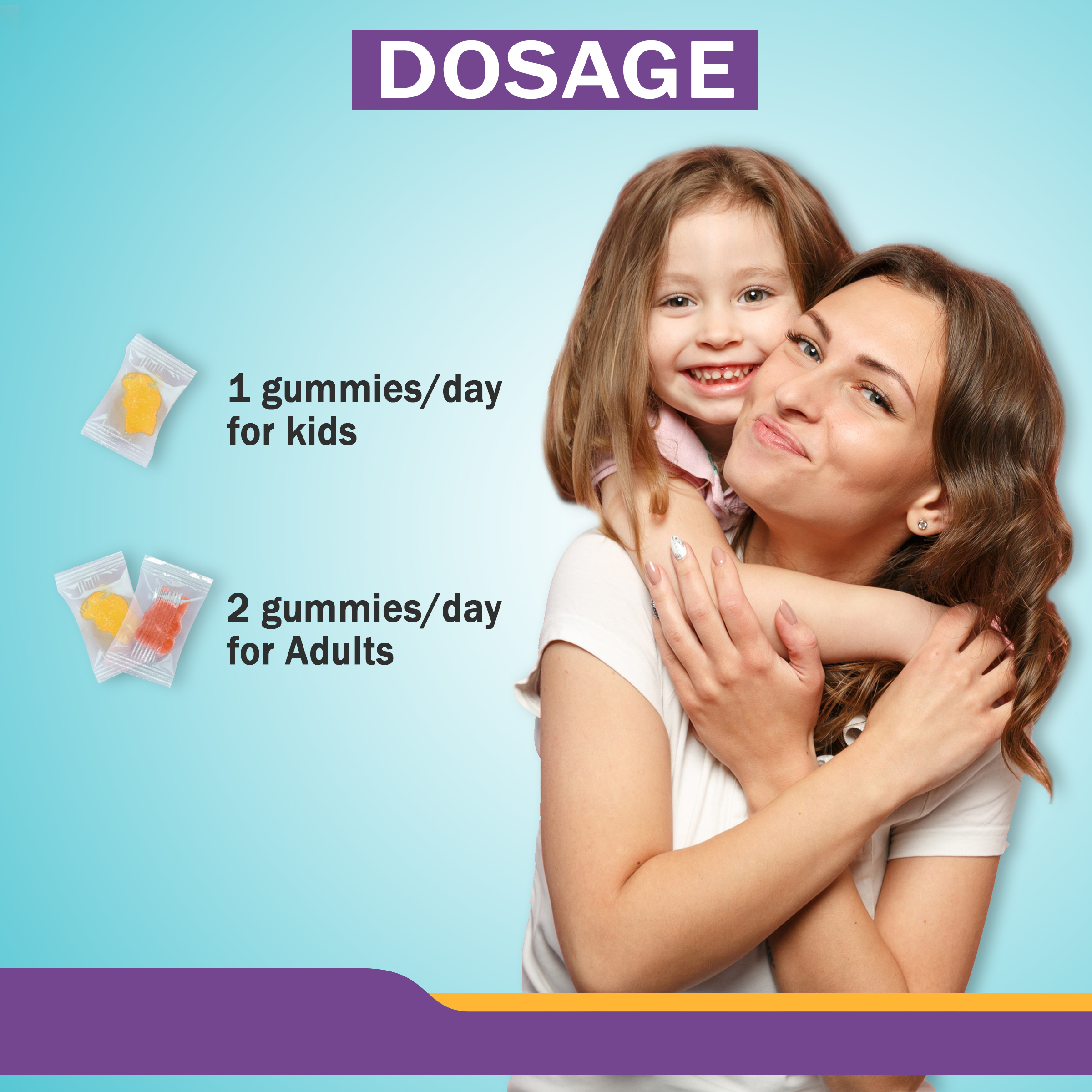 DOSAGE

1 gummies/day for kids

2 gummies/day for Adults